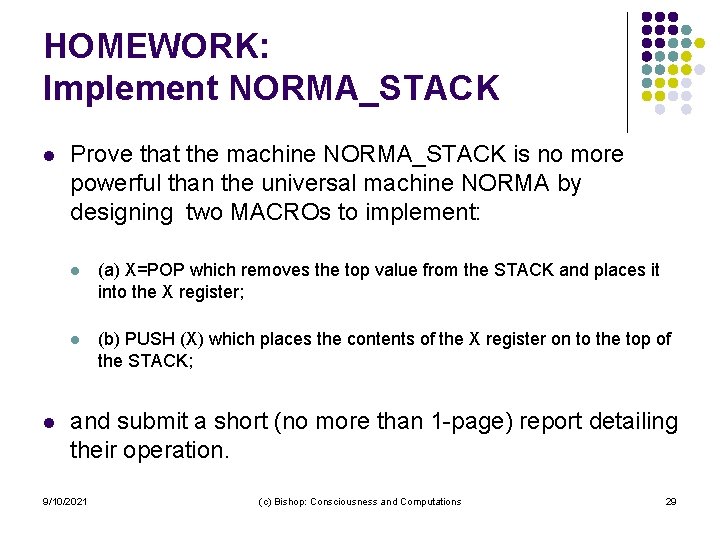 HOMEWORK:
Implement NORMA_STACK

Prove that the machine NORMA_STACK is no more powerful than the universal machine NORMA by designing two MACROs to implement:

(a) X=POP which removes the top value from the STACK and places it into the X register;

(b) PUSH (X) which places the contents of the X register on to the top of the STACK;

and submit a short (no more than 1-page) report detailing their operation.

9/10/2021

(c) Bishop: Consciousness and Computations

29